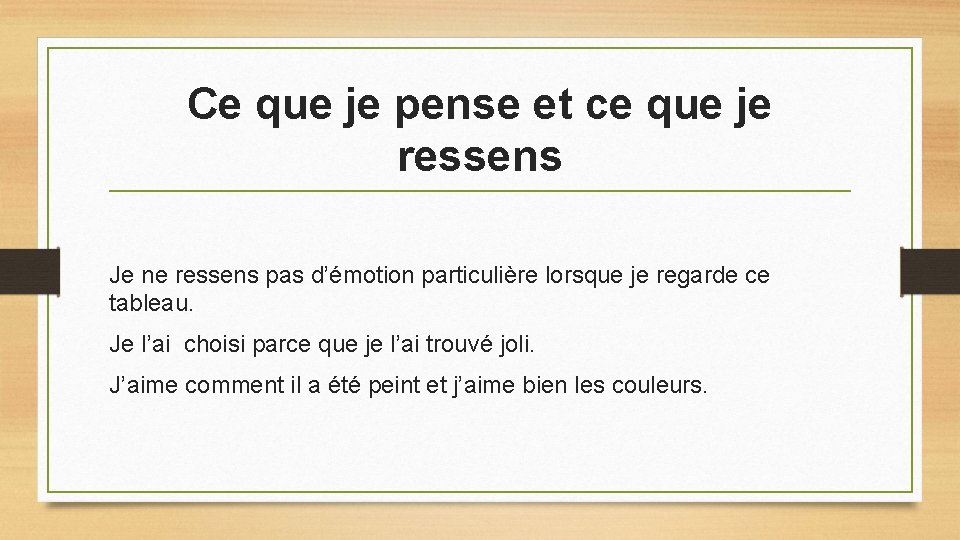 Ce que je pense et ce que je ressens

Je ne ressens pas d’émotion particulière lorsque je regarde ce tableau.

Je l’ai  choisi parce que je l’ai trouvé joli.

J’aime comment il a été peint et j’aime bien les couleurs.